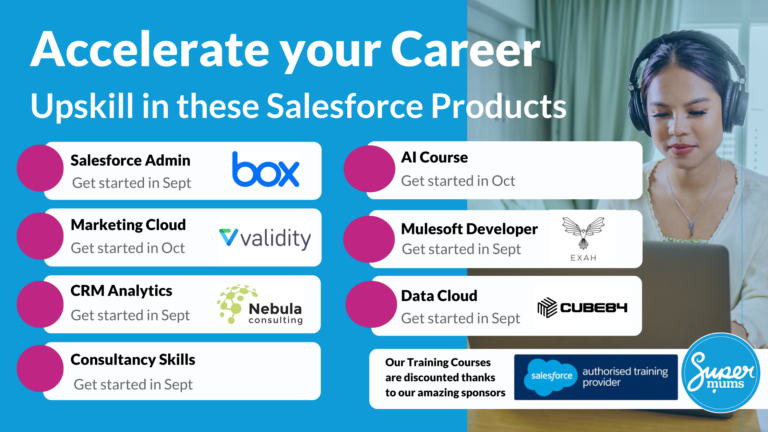 Accelerate your Career

Upskill in these Salesforce Products

Salesforce Admin
Get started in Sept
box

Marketing Cloud
Get started in Oct
validity

CRM Analytics
Get started in Sept
Nebula consulting

Consultancy Skills
Get started in Sept

AI Course
Get started in Oct

Mulesoft Developer
Get started in Sept
EXAH

Data Cloud
Get started in Sept
CUBE84

Our Training Courses are discounted thanks to our amazing sponsors

salesforce authorised training provider

Super mums